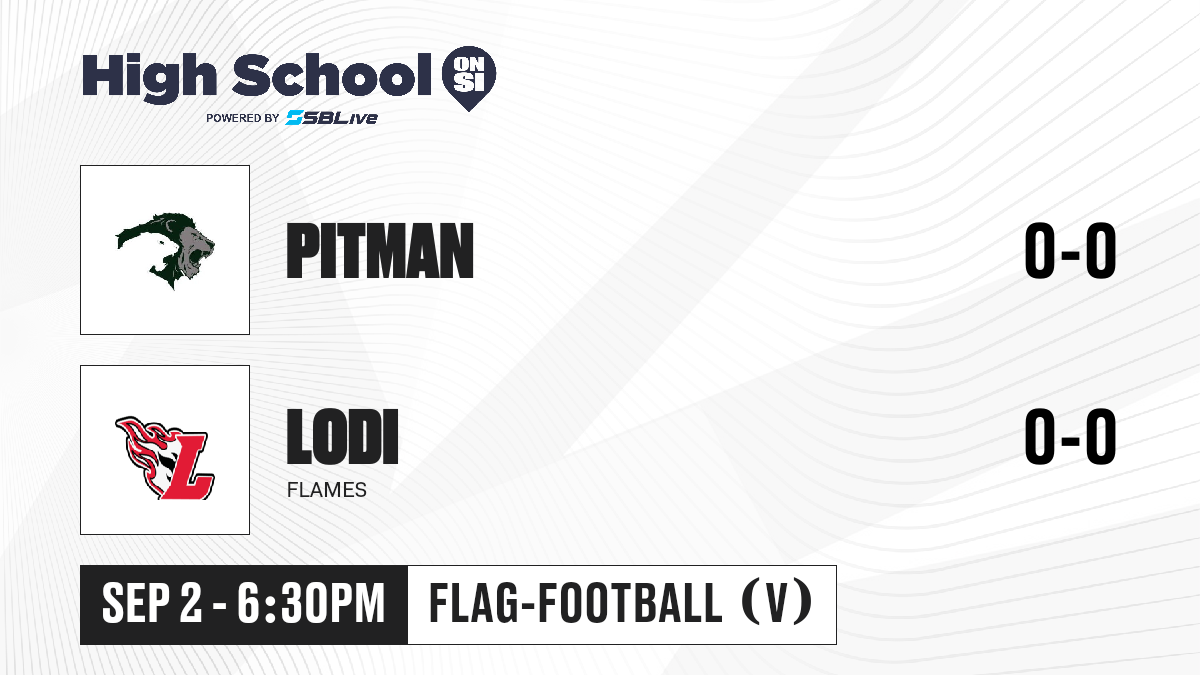 High School ON SI
POWERED BY SBLive

PITMAN
0-0

L

LODI
FLAMES
0-0

SEP 2 - 6:30PM
FLAG-FOOTBALL (V)